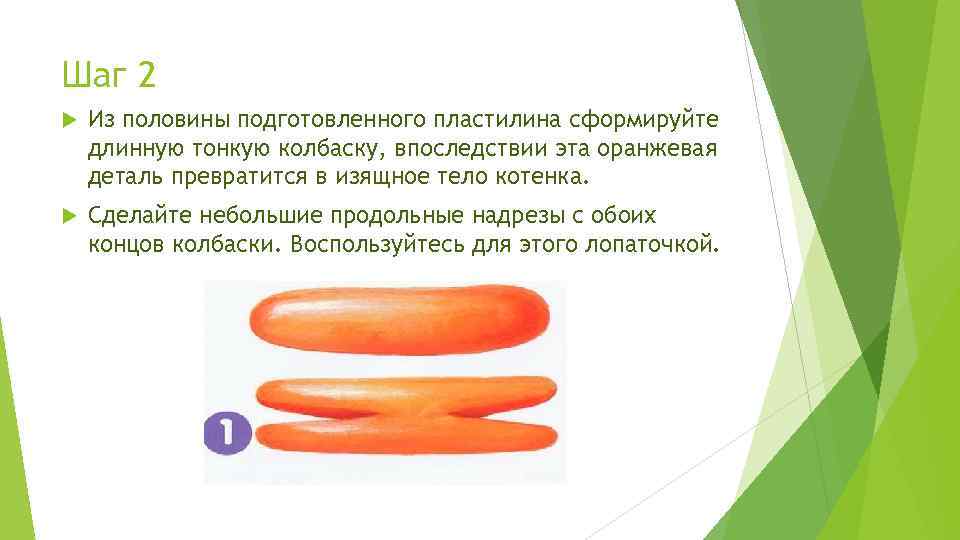 Шаг 2

Из половины подготовленного пластилина сформируйте длинную тонкую колбаску, впоследствии эта оранжевая деталь превратится в изящное тело котенка.

Сделайте небольшие продольные надрезы с обоих концов колбаски. Воспользуйтесь для этого лопаточкой.

1